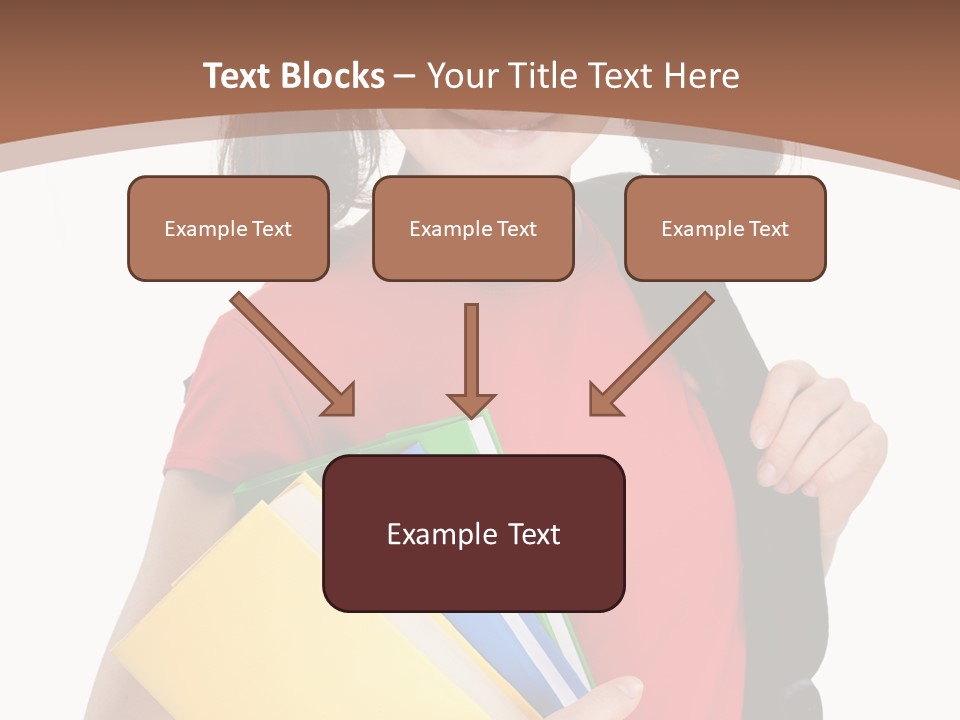 Text Blocks – Your Title Text Here

Example Text

Example Text

Example Text

Example Text